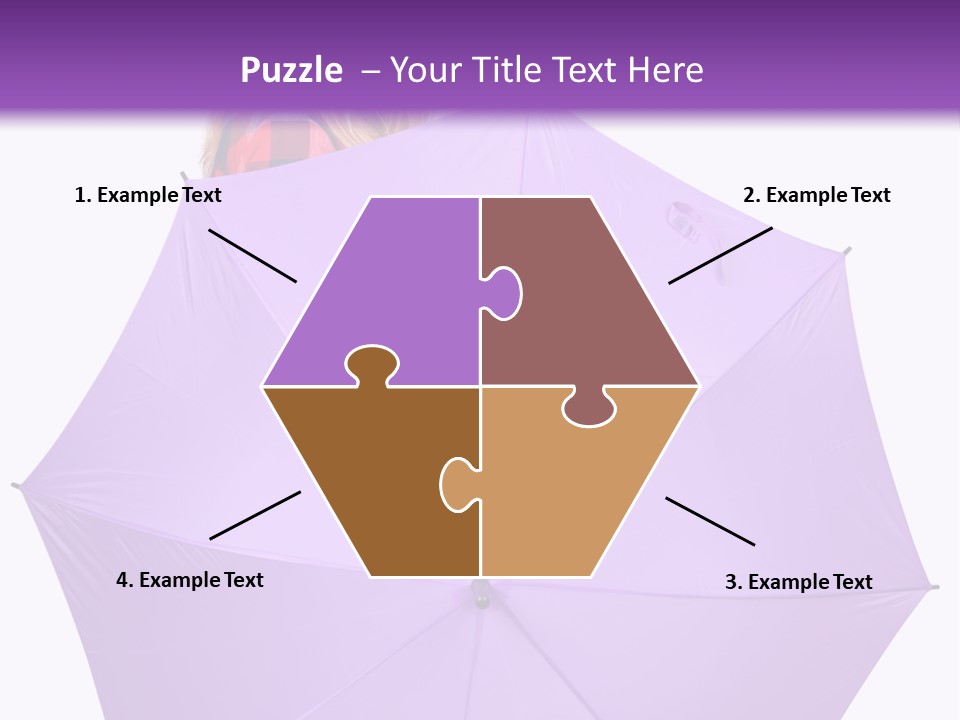 Puzzle – Your Title Text Here

1. Example Text

2. Example Text

4. Example Text

3. Example Text